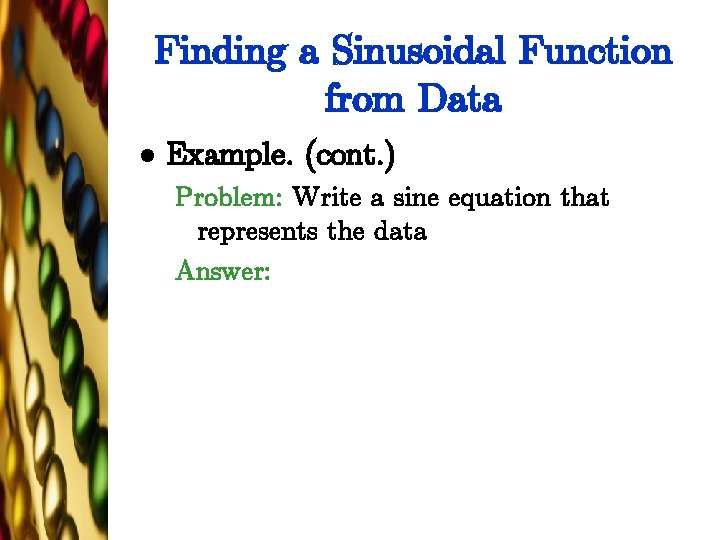 Finding a Sinusoidal Function from Data

• Example. (cont.)

Problem: Write a sine equation that represents the data

Answer: